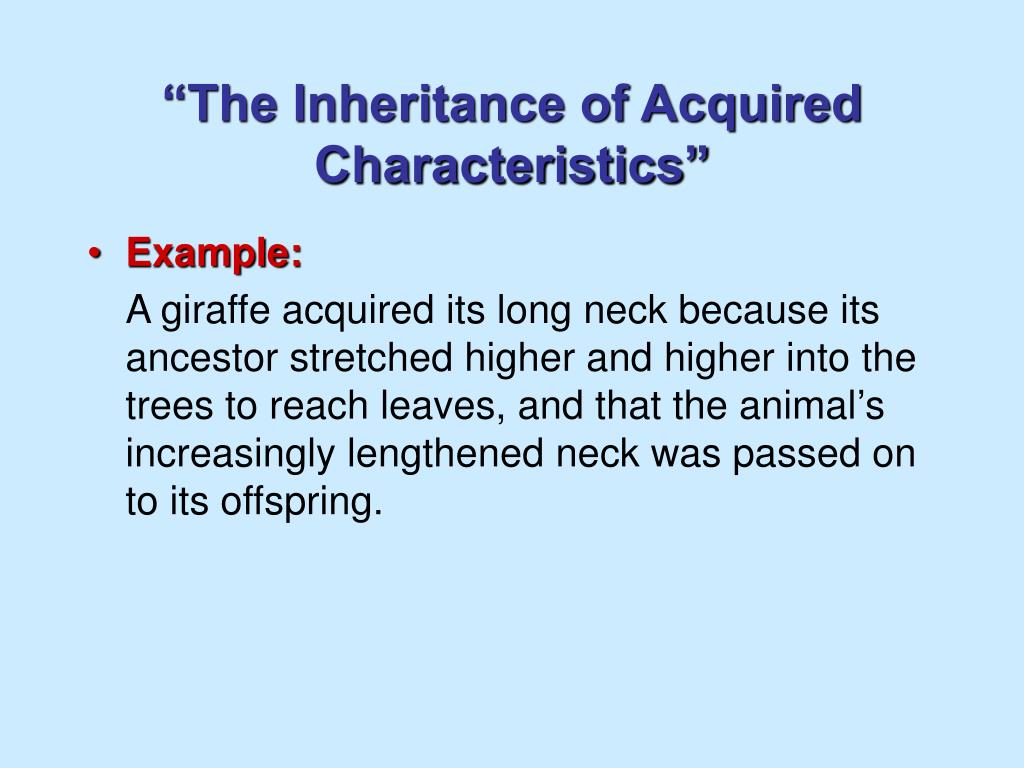 “The Inheritance of Acquired Characteristics”

• Example:

A giraffe acquired its long neck because its ancestor stretched higher and higher into the trees to reach leaves, and that the animal’s increasingly lengthened neck was passed on to its offspring.